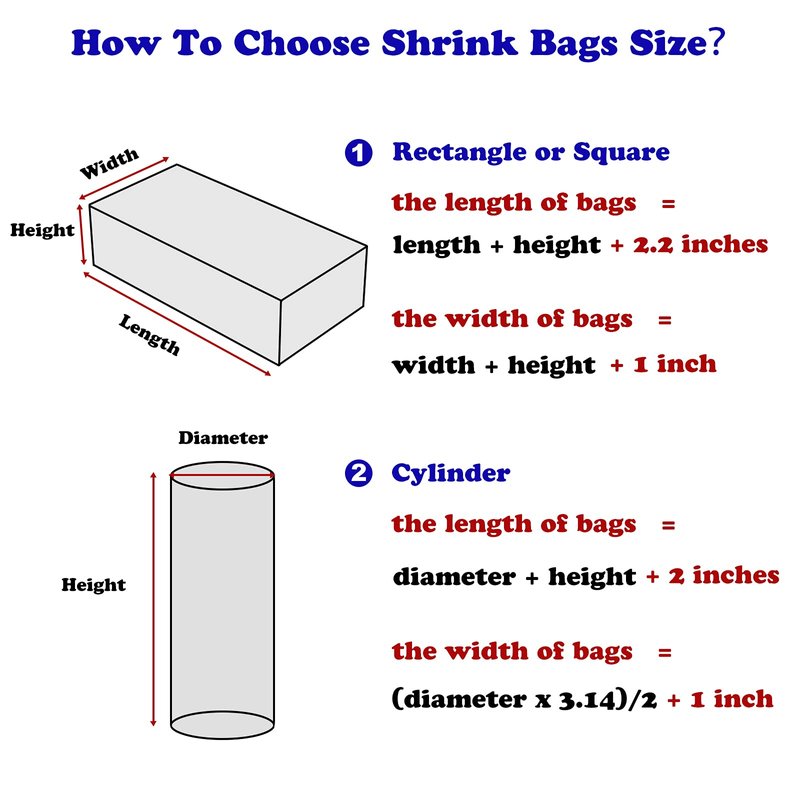 How To Choose Shrink Bags Size?

Width

Height

Length

1 Rectangle or Square

the length of bags =

length + height + 2.2 inches

the width of bags =

width + height + 1 inch

Diameter

Height

2 Cylinder

the length of bags =

diameter + height + 2 inches

the width of bags =

(diameter x 3.14)/2 + 1 inch